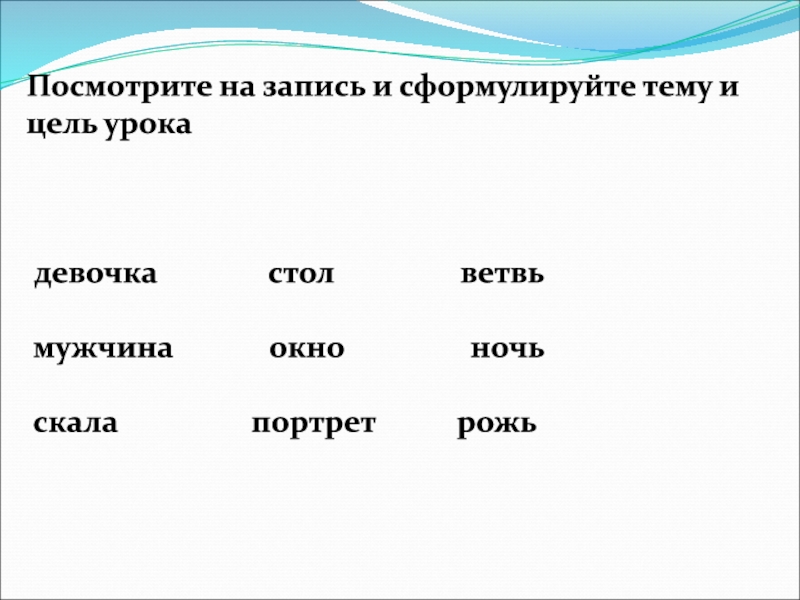 Посмотрите на запись и сформулируйте тему и цель урока

девочка стол ветвь

мужчина окно ночь

скала портрет рожь